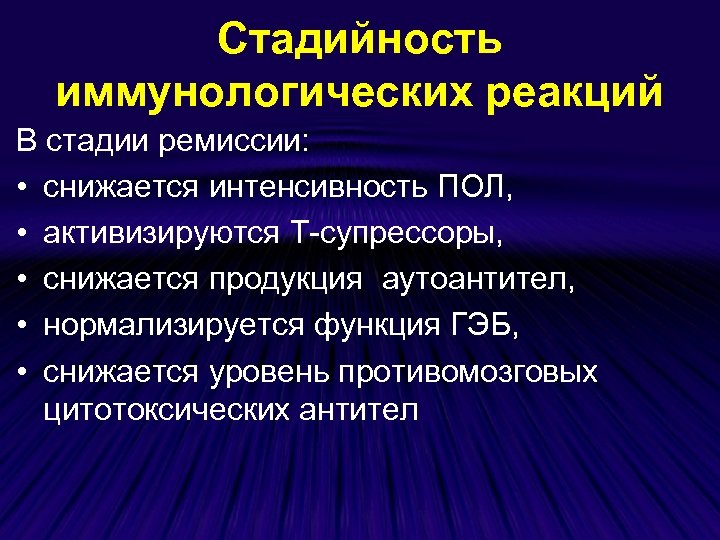 Стадийность иммунологических реакций

В стадии ремиссии:
• снижается интенсивность ПОЛ,
• активизируются Т-супрессоры,
• снижается продукция аутоантител,
• нормализируется функция ГЭБ,
• снижается уровень противомозговых цитотоксических антител